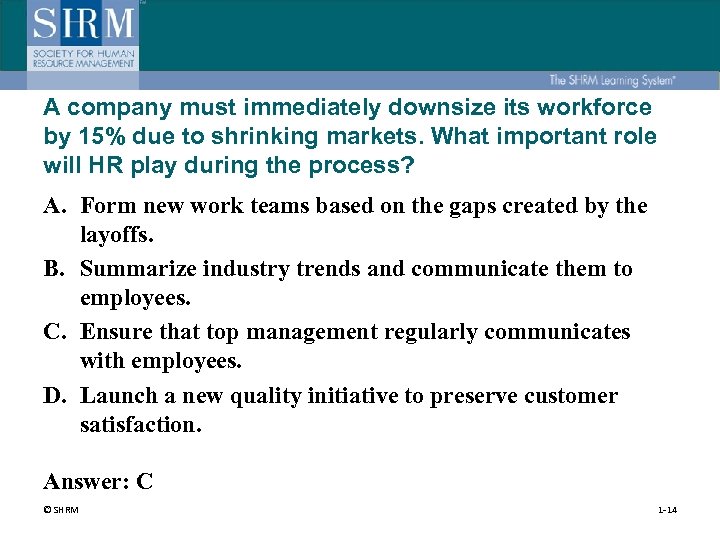 SHRM
SOCIETY FOR HUMAN RESOURCE MANAGEMENT

The SHRM Learning System®

A company must immediately downsize its workforce by 15% due to shrinking markets. What important role will HR play during the process?

A. Form new work teams based on the gaps created by the layoffs.

B. Summarize industry trends and communicate them to employees.

C. Ensure that top management regularly communicates with employees.

D. Launch a new quality initiative to preserve customer satisfaction.

Answer: C

© SHRM

1-14